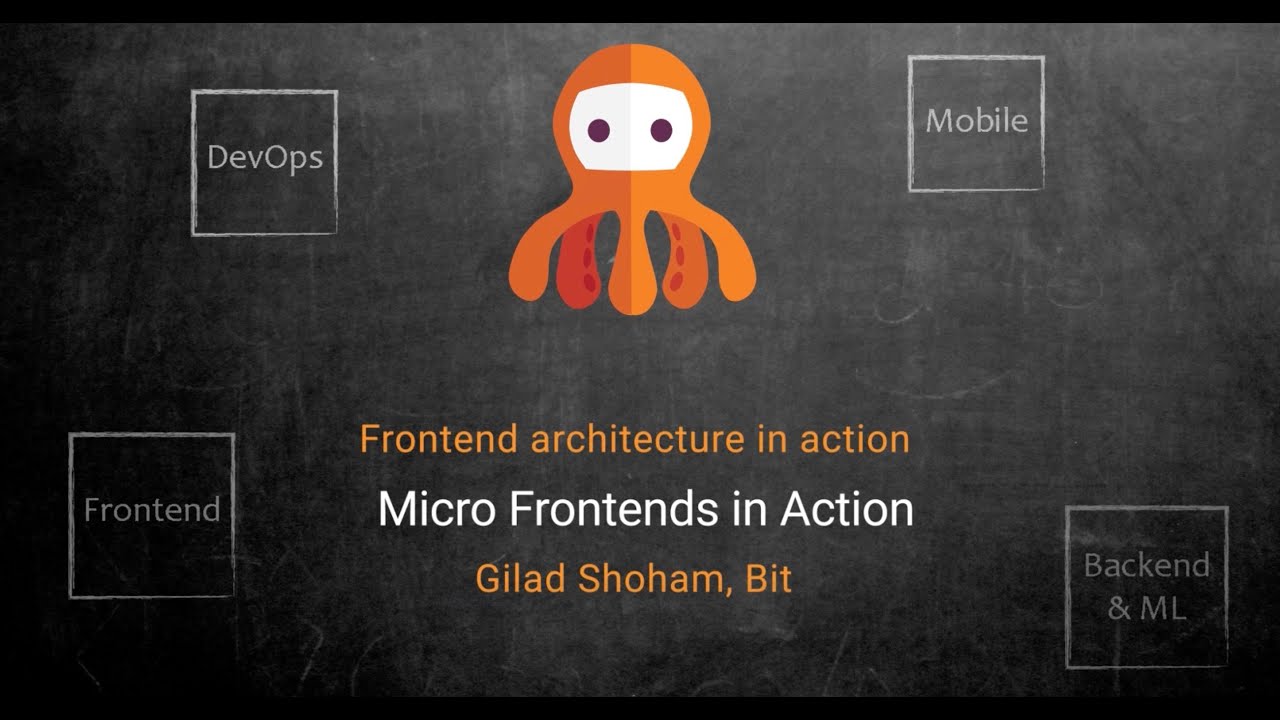 DevOps

Mobile

Frontend architecture in action

Micro Frontends in Action

Gilad Shoham, Bit

Frontend

Backend & ML